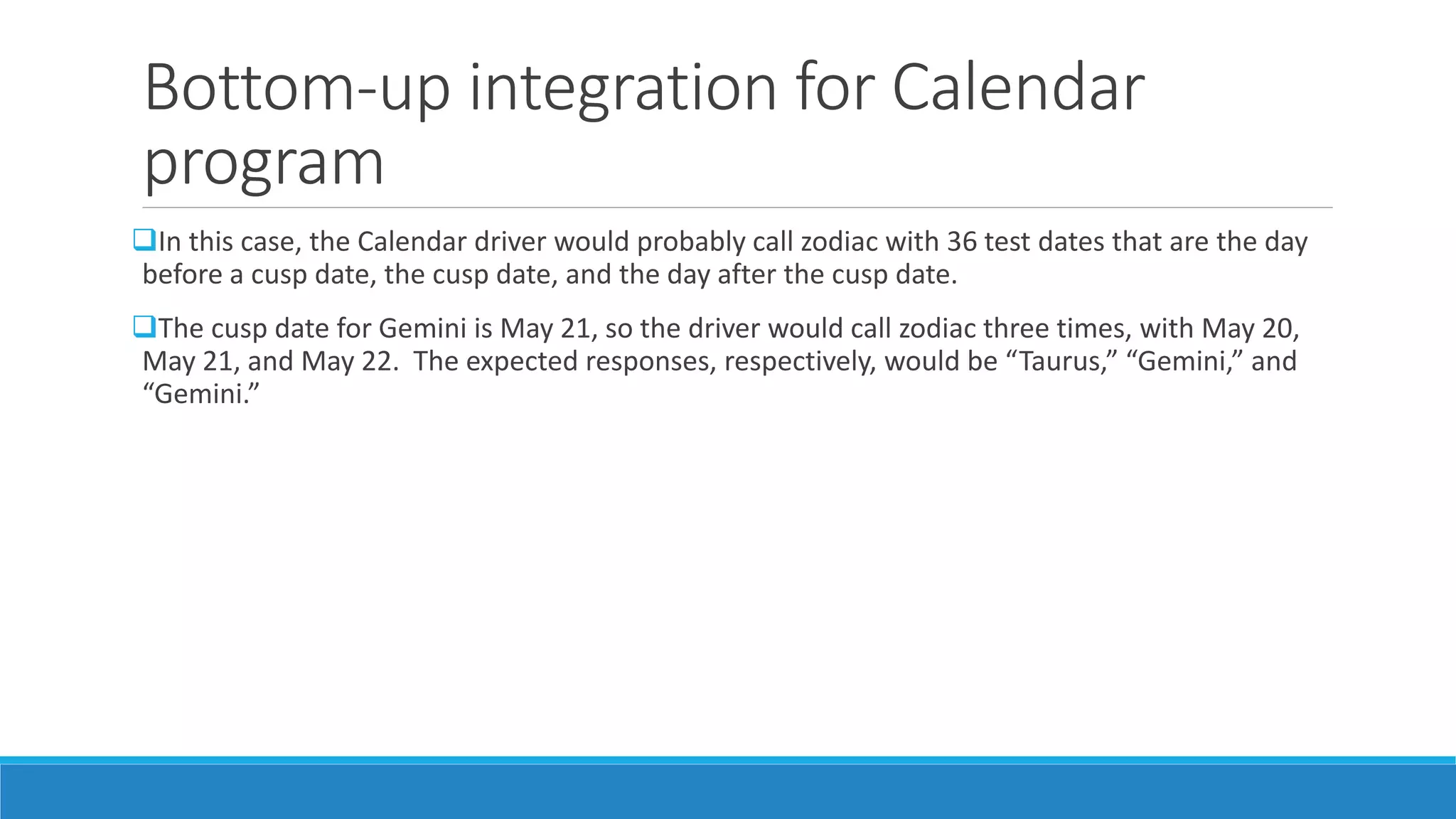 Bottom-up integration for Calendar program

❑In this case, the Calendar driver would probably call zodiac with 36 test dates that are the day before a cusp date, the cusp date, and the day after the cusp date.

❑The cusp date for Gemini is May 21, so the driver would call zodiac three times, with May 20, May 21, and May 22. The expected responses, respectively, would be “Taurus,” “Gemini,” and “Gemini.”